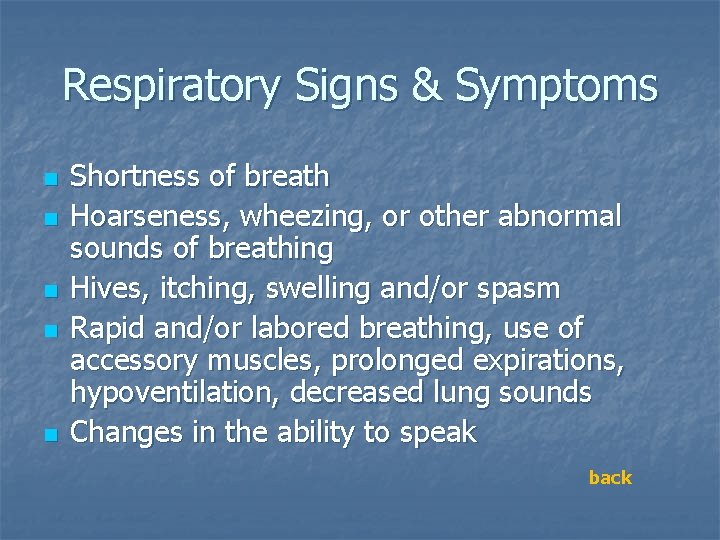 Respiratory Signs & Symptoms

- Shortness of breath
- Hoarseness, wheezing, or other abnormal sounds of breathing
- Hives, itching, swelling and/or spasm
- Rapid and/or labored breathing, use of accessory muscles, prolonged expirations, hypoventilation, decreased lung sounds
- Changes in the ability to speak

back